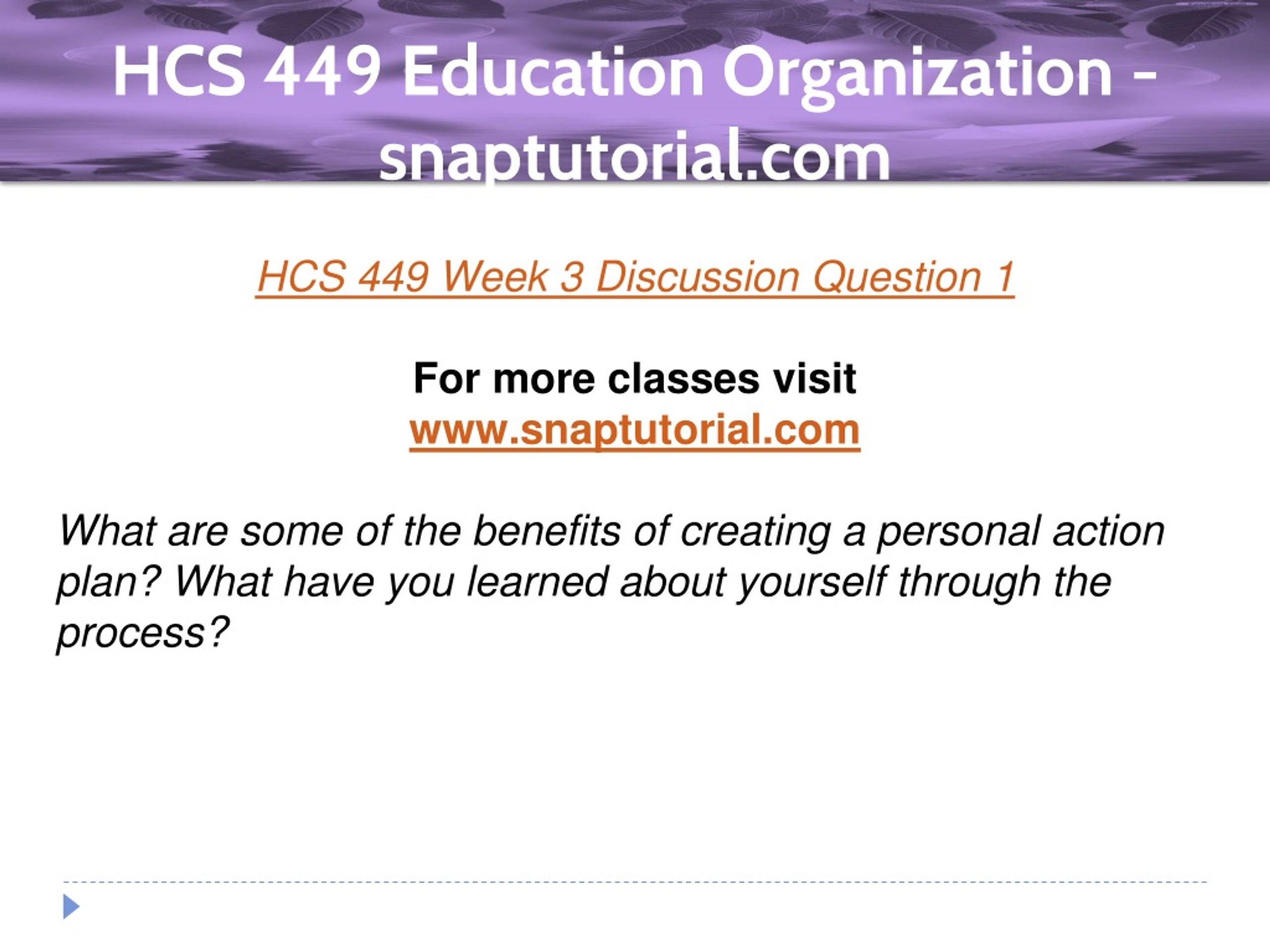 HCS 449 Education Organization - snaptutorial.com

HCS 449 Week 3 Discussion Question 1

For more classes visit
www.snaptutorial.com

What are some of the benefits of creating a personal action plan? What have you learned about yourself through the process?